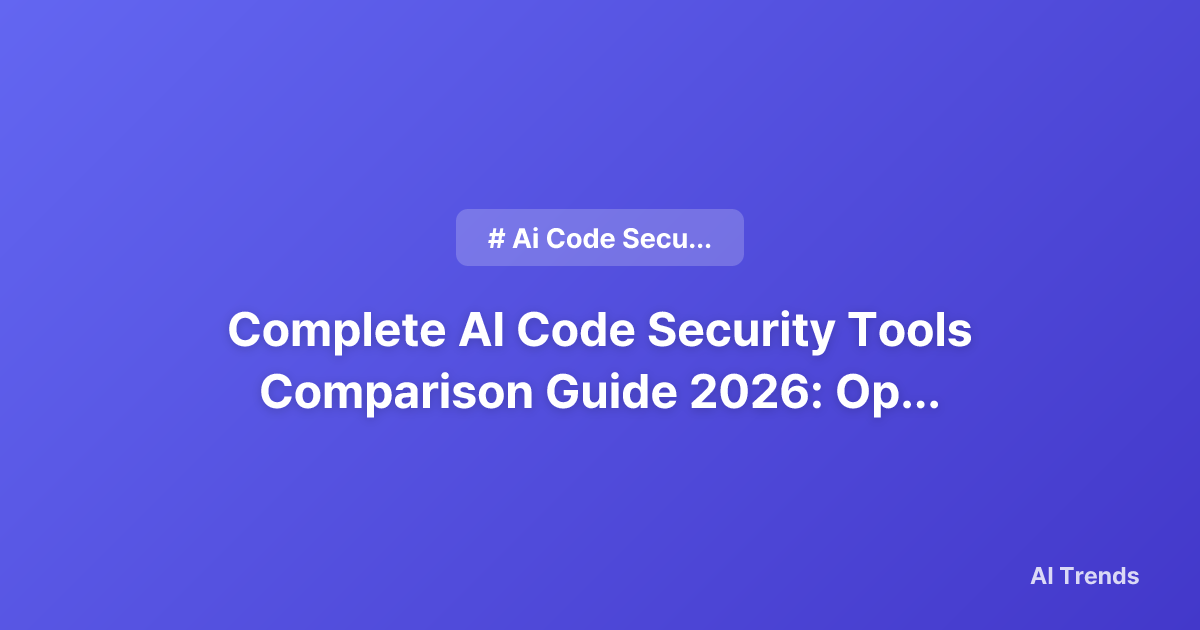 # Ai Code Secu...

Complete AI Code Security Tools Comparison Guide 2026: Op...

AI Trends